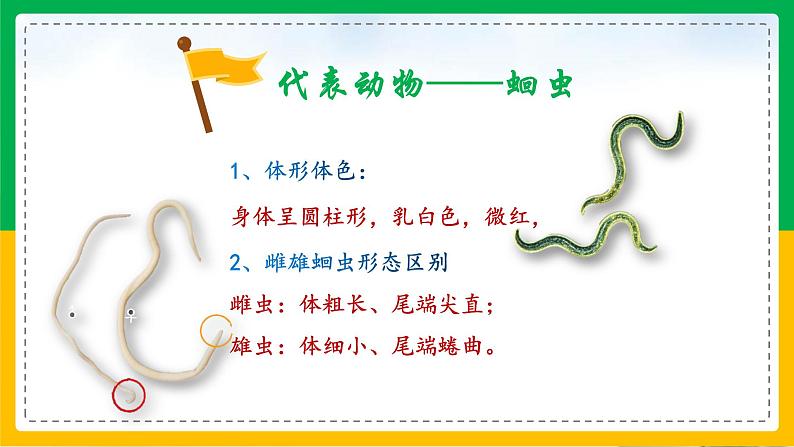 代表动物——蛔虫

1、体形体色：

身体呈圆柱形，乳白色，微红，

2、雌雄蛔虫形态区别

雌虫：体粗长、尾端尖直；

雄虫：体细小、尾端蜷曲。

♀